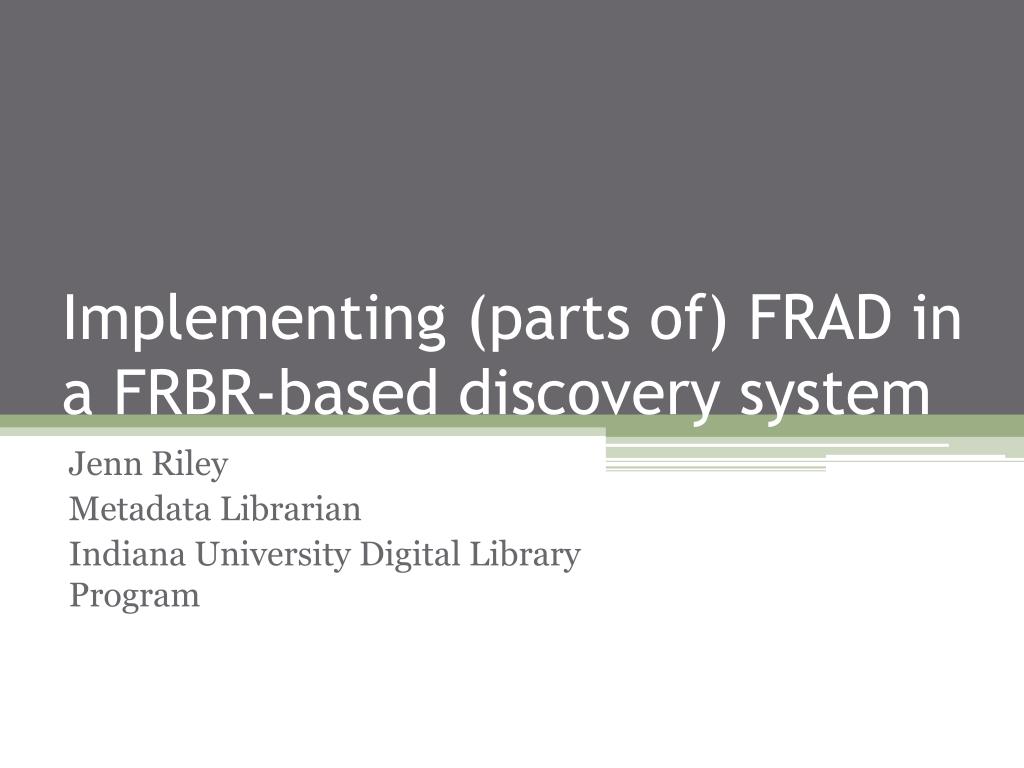 Implementing (parts of) FRAD in a FRBR-based discovery system

Jenn Riley

Metadata Librarian

Indiana University Digital Library Program